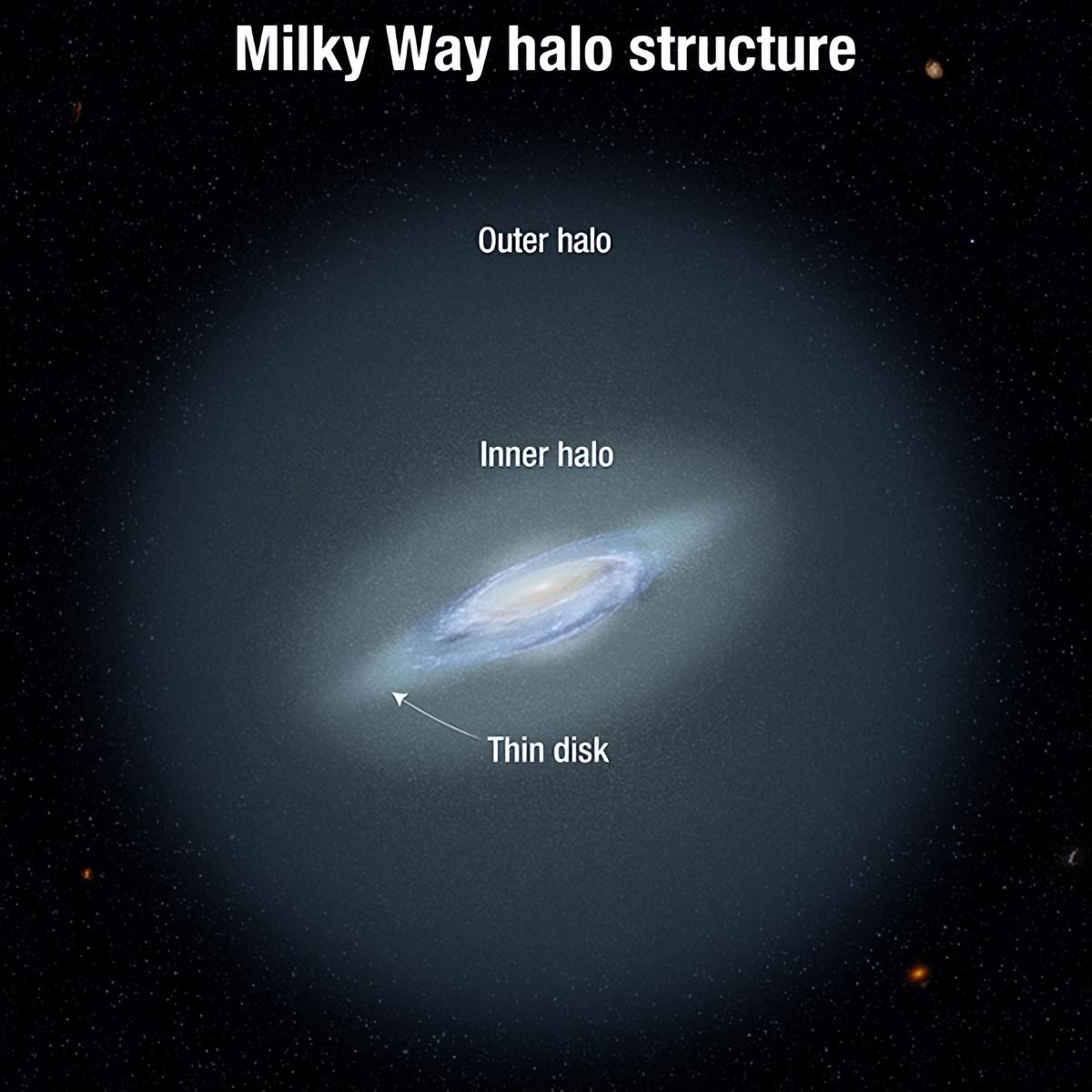 Milky Way halo structure

Outer halo

Inner halo

Thin disk